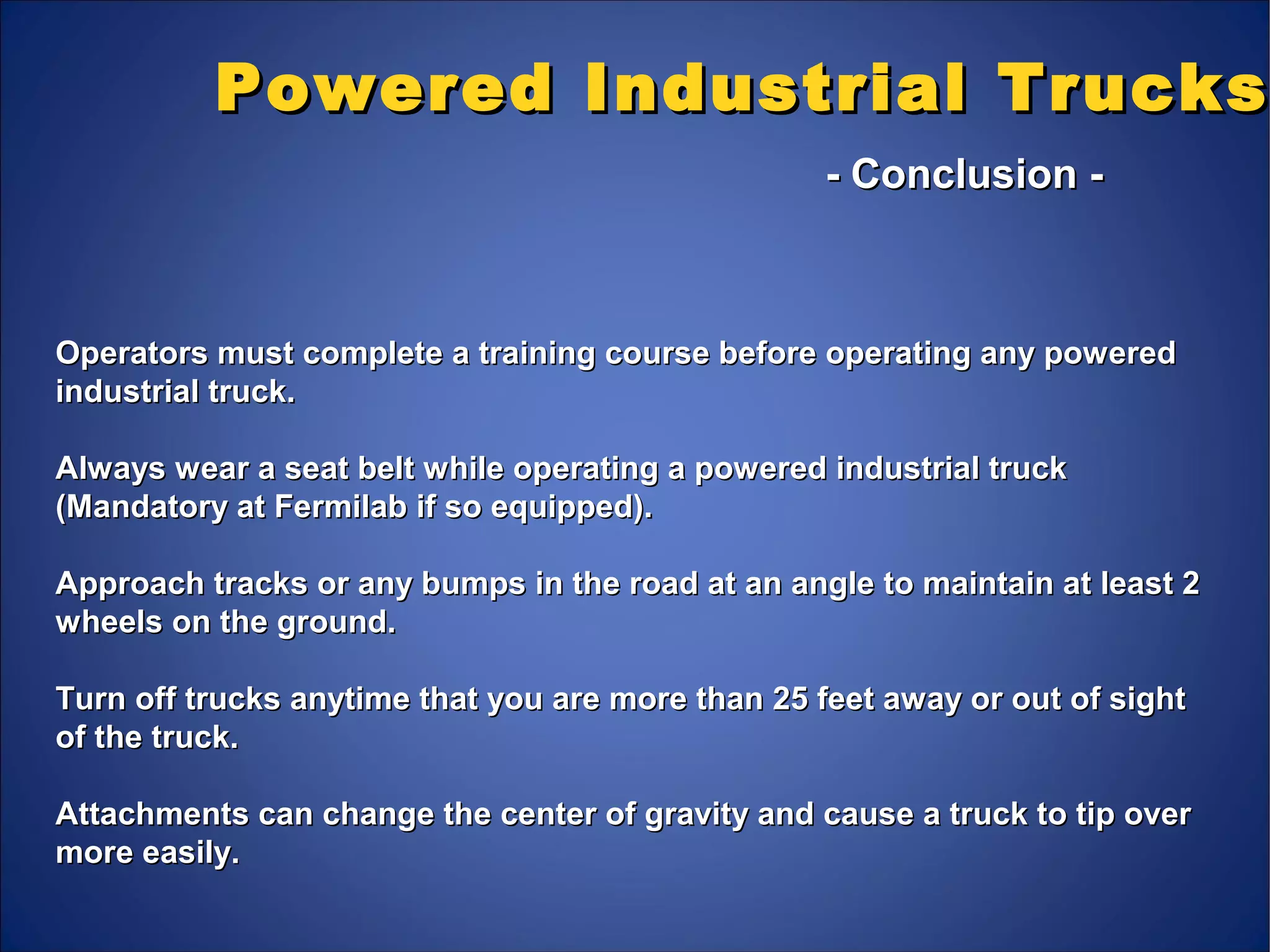 Powered Industrial Trucks

- Conclusion -

Operators must complete a training course before operating any powered industrial truck.

Always wear a seat belt while operating a powered industrial truck (Mandatory at Fermilab if so equipped).

Approach tracks or any bumps in the road at an angle to maintain at least 2 wheels on the ground.

Turn off trucks anytime that you are more than 25 feet away or out of sight of the truck.

Attachments can change the center of gravity and cause a truck to tip over more easily.